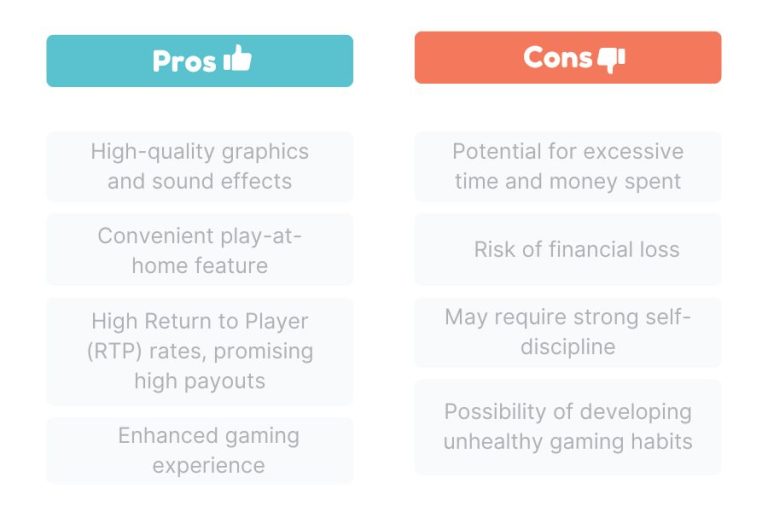 Pros

High-quality graphics and sound effects

Convenient play-at-home feature

High Return to Player (RTP) rates, promising high payouts

Enhanced gaming experience

Cons

Potential for excessive time and money spent

Risk of financial loss

May require strong self-discipline

Possibility of developing unhealthy gaming habits